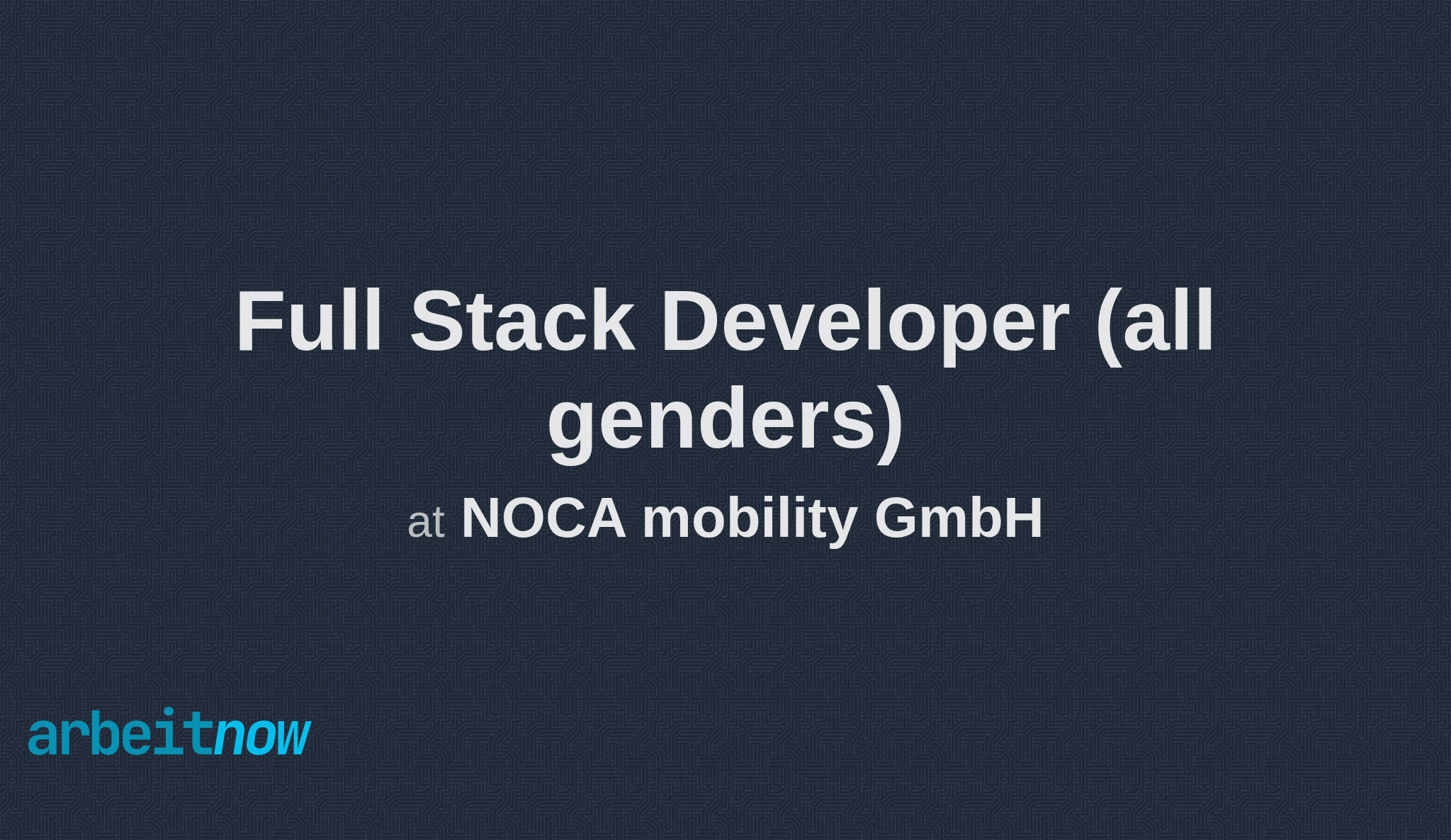 Full Stack Developer (all genders)

at NOCA mobility GmbH

arbeitnow